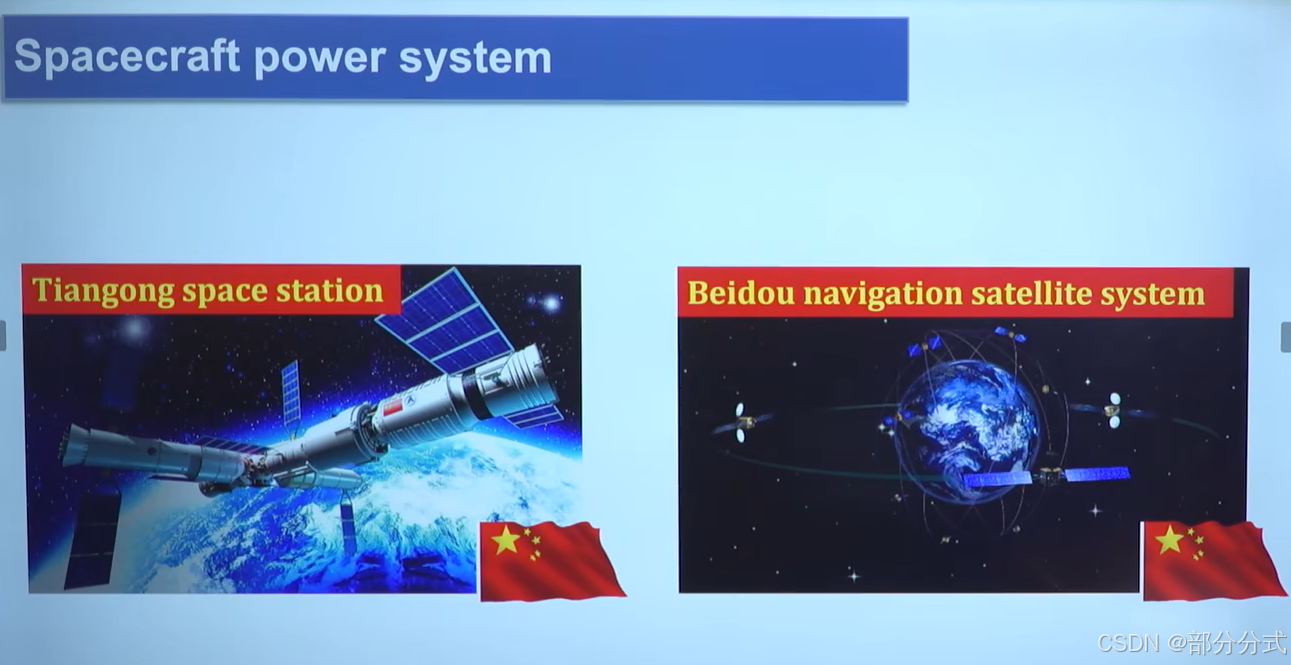 Spacecraft power system

Tiangong space station

Beidou navigation satellite system

CSDN @部分分式